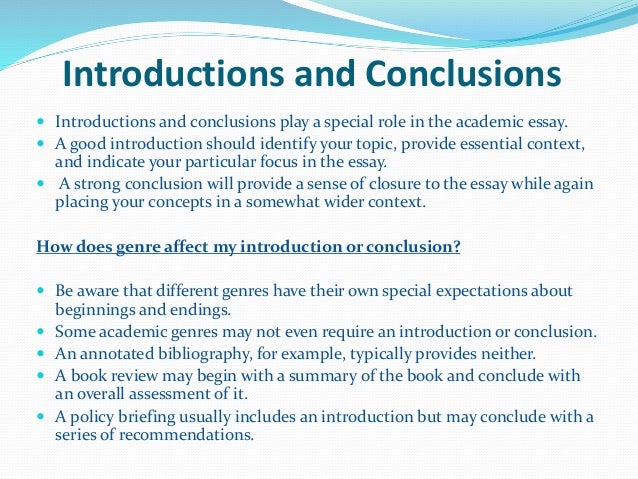 Introductions and Conclusions

- Introductions and conclusions play a special role in the academic essay.
- A good introduction should identify your topic, provide essential context, and indicate your particular focus in the essay.
- A strong conclusion will provide a sense of closure to the essay while again placing your concepts in a somewhat wider context.

How does genre affect my introduction or conclusion?

- Be aware that different genres have their own special expectations about beginnings and endings.
- Some academic genres may not even require an introduction or conclusion.
- An annotated bibliography, for example, typically provides neither.
- A book review may begin with a summary of the book and conclude with an overall assessment of it.
- A policy briefing usually includes an introduction but may conclude with a series of recommendations.